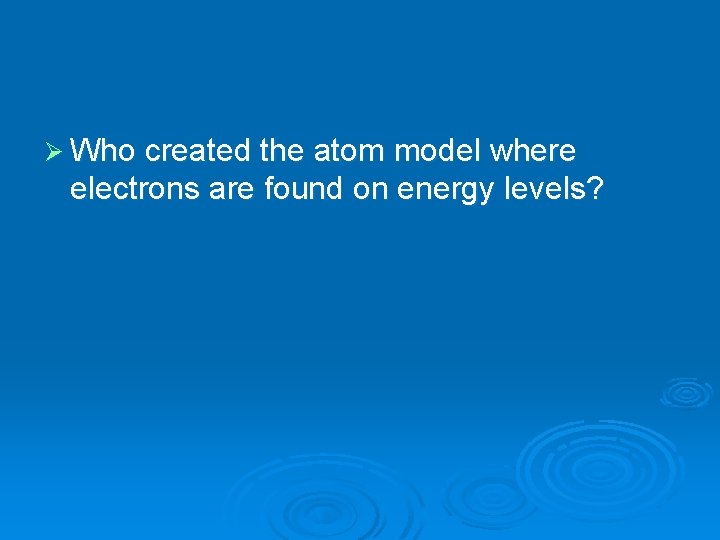 ➢ Who created the atom model where electrons are found on energy levels?